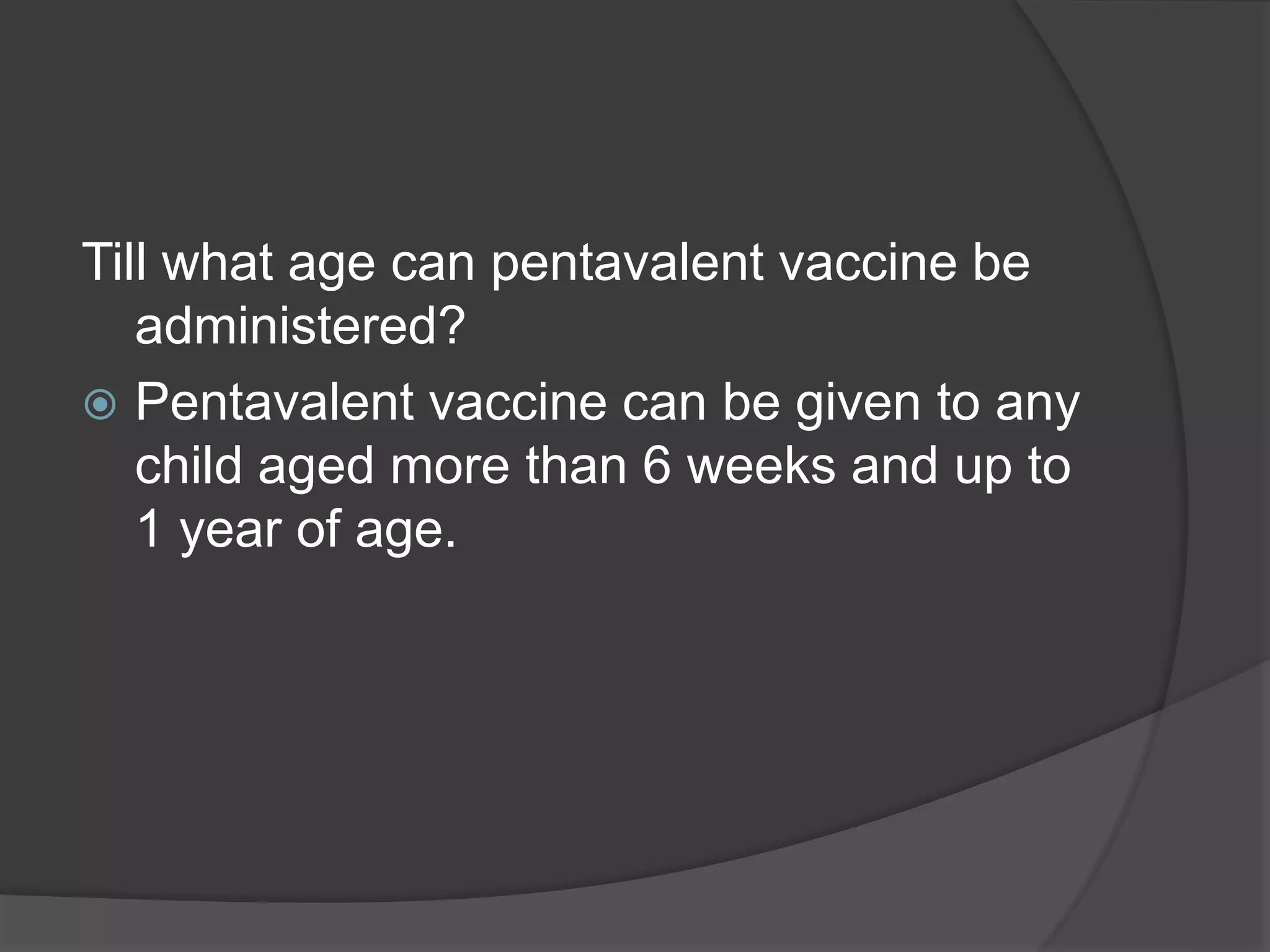 Till what age can pentavalent vaccine be administered?

Pentavalent vaccine can be given to any child aged more than 6 weeks and up to 1 year of age.